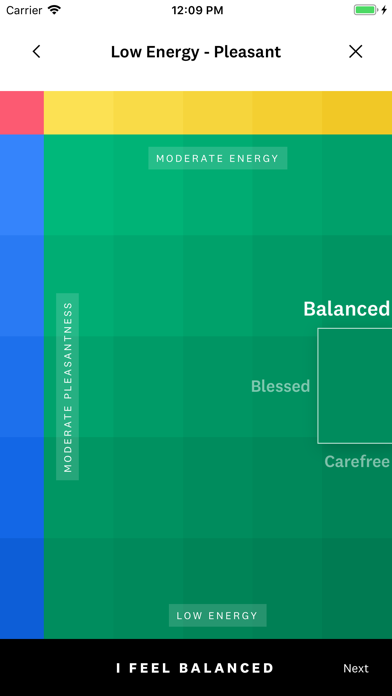 Carrier 12:09 PM

Low Energy - Pleasant

MODERATE ENERGY

MODERATE PLEASANTNESS

Balanced

Blessed

Carefree

LOW ENERGY

I FEEL BALANCED

Next